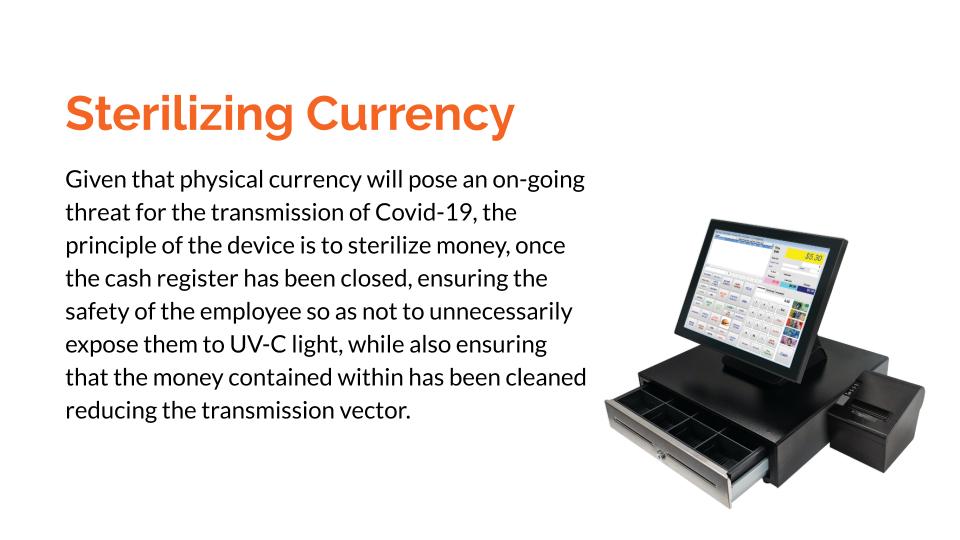 Sterilizing Currency

Given that physical currency will pose an on-going threat for the transmission of Covid-19, the principle of the device is to sterilize money, once the cash register has been closed, ensuring the safety of the employee so as not to unnecessarily expose them to UV-C light, while also ensuring that the money contained within has been cleaned reducing the transmission vector.

$5.30